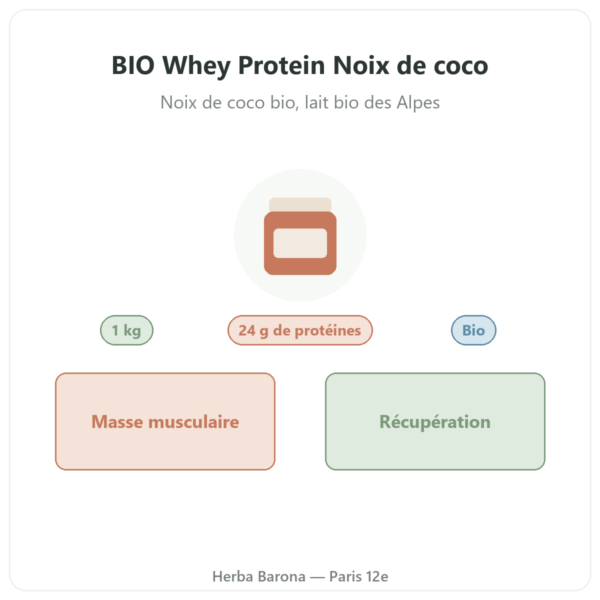 BIO Whey Protein Noix de coco

Noix de coco bio, lait bio des Alpes

1 kg

24 g de protéines

Bio

Masse musculaire

Récupération

Herba Barona — Paris 12e